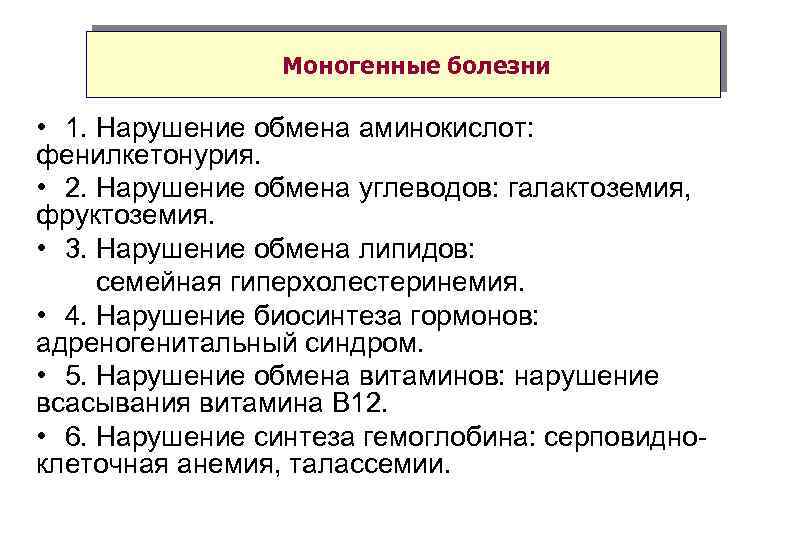 Моногенные болезни

• 1. Нарушение обмена аминокислот: фенилкетонурия.

• 2. Нарушение обмена углеводов: галактоземия, фруктоземия.

• 3. Нарушение обмена липидов: семейная гиперхолестеринемия.

• 4. Нарушение биосинтеза гормонов: адреногенитальный синдром.

• 5. Нарушение обмена витаминов: нарушение всасывания витамина В12.

• 6. Нарушение синтеза гемоглобина: серповидно-клеточная анемия, талассемии.